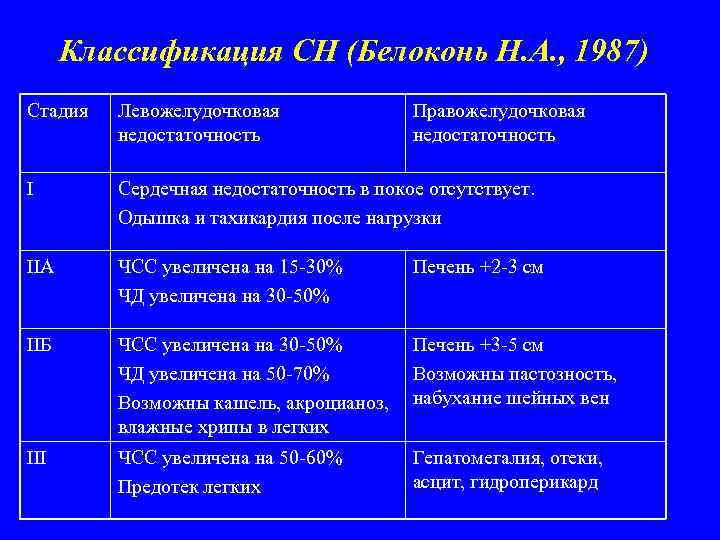 Классификация СН (Белоконь Н.А., 1987)

| Стадия | Левожелудочковая недостаточность | Правожелудочковая недостаточность |
|---|---|---|
| I | Сердечная недостаточность в покое отсутствует. Одышка и тахикардия после нагрузки | |
| IIА | ЧСС увеличена на 15-30% ЧД увеличена на 30-50% | Печень +2-3 см |
| IIБ | ЧСС увеличена на 30-50% ЧД увеличена на 50-70% Возможны кашель, акроцианоз, влажные хрипы в легких | Печень +3-5 см Возможны пастозность, набухание шейных вен |
| III | ЧСС увеличена на 50-60% Предотек легких | Гепатомегалия, отеки, асцит, гидроперикард |